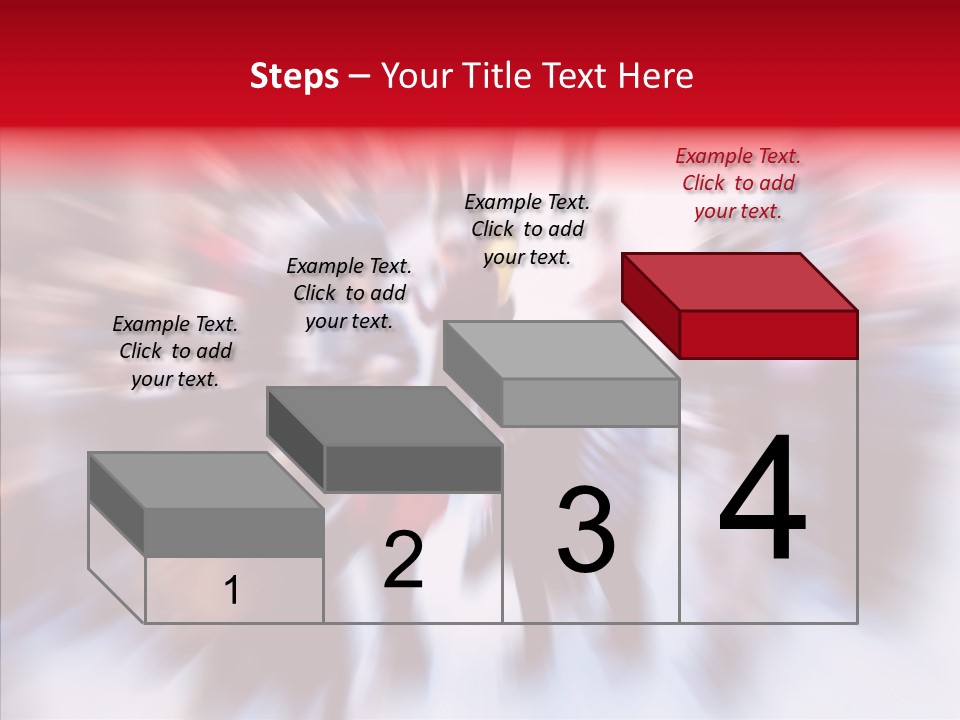 Steps – Your Title Text Here

Example Text. Click to add your text.

Example Text. Click to add your text.

Example Text. Click to add your text.

Example Text. Click to add your text.

1

2

3

4